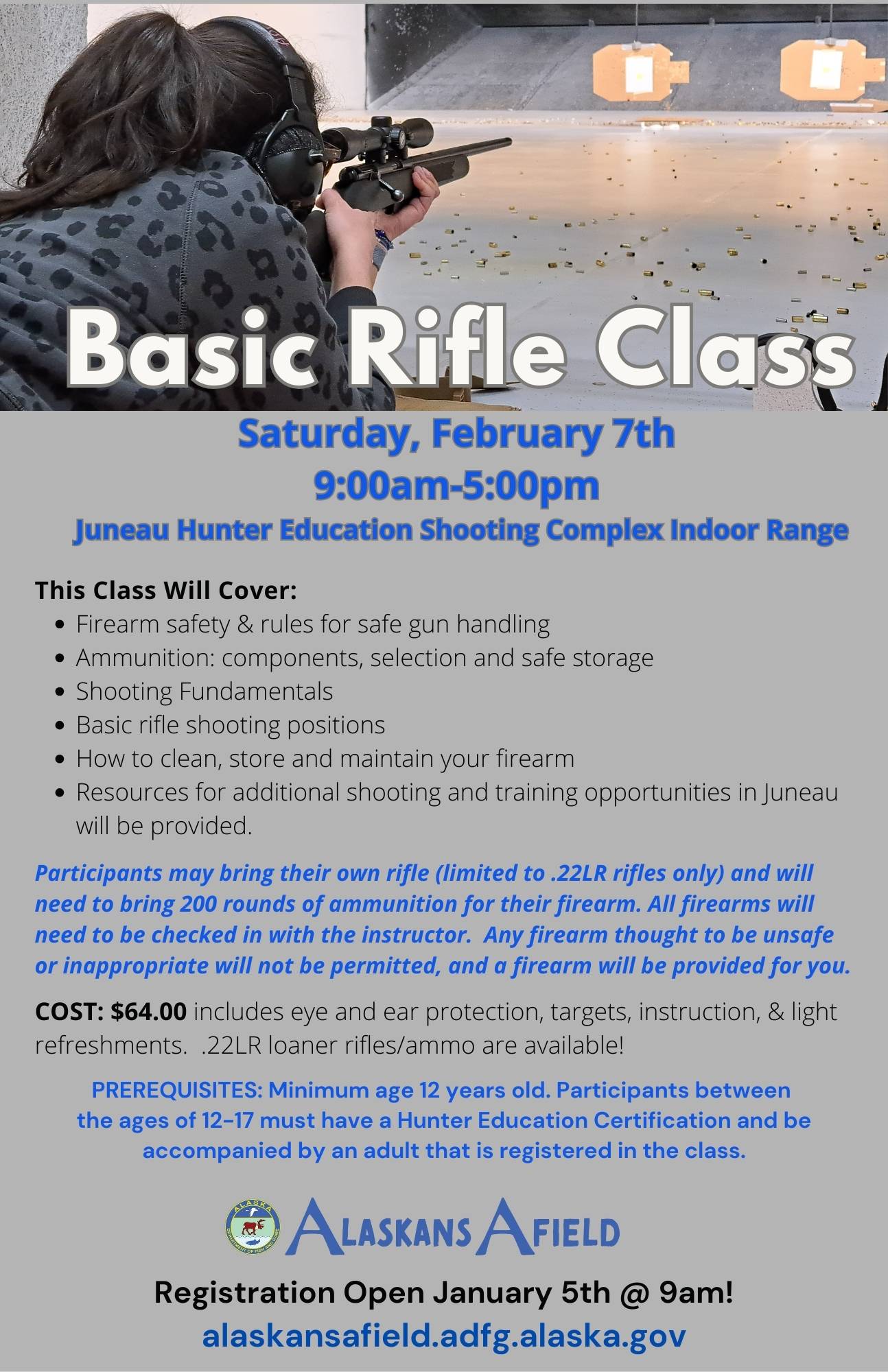 Basic Rifle Class

Saturday, February 7th
9:00am-5:00pm
Juneau Hunter Education Shooting Complex Indoor Range

This Class Will Cover:
- Firearm safety & rules for safe gun handling
- Ammunition: components, selection and safe storage
- Shooting Fundamentals
- Basic rifle shooting positions
- How to clean, store and maintain your firearm
- Resources for additional shooting and training opportunities in Juneau will be provided.

Participants may bring their own rifle (limited to .22LR rifles only) and will need to bring 200 rounds of ammunition for their firearm. All firearms will need to be checked in with the instructor. Any firearm thought to be unsafe or inappropriate will not be permitted, and a firearm will be provided for you.

COST: $64.00 includes eye and ear protection, targets, instruction, & light refreshments. .22LR loaner rifles/ammo are available!

PREREQUISITES: Minimum age 12 years old. Participants between the ages of 12-17 must have a Hunter Education Certification and be accompanied by an adult that is registered in the class.

ALASKA DEPARTMENT OF FISH AND GAME
ALASKANS AFIELD

Registration Open January 5th @ 9am!
alaskansafield.adfg.alaska.gov